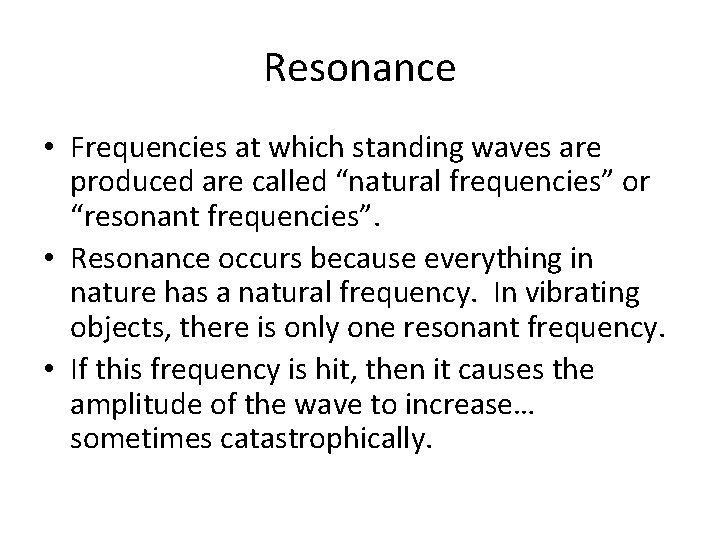 Resonance

• Frequencies at which standing waves are produced are called “natural frequencies” or “resonant frequencies”.

• Resonance occurs because everything in nature has a natural frequency. In vibrating objects, there is only one resonant frequency.

• If this frequency is hit, then it causes the amplitude of the wave to increase… sometimes catastrophically.